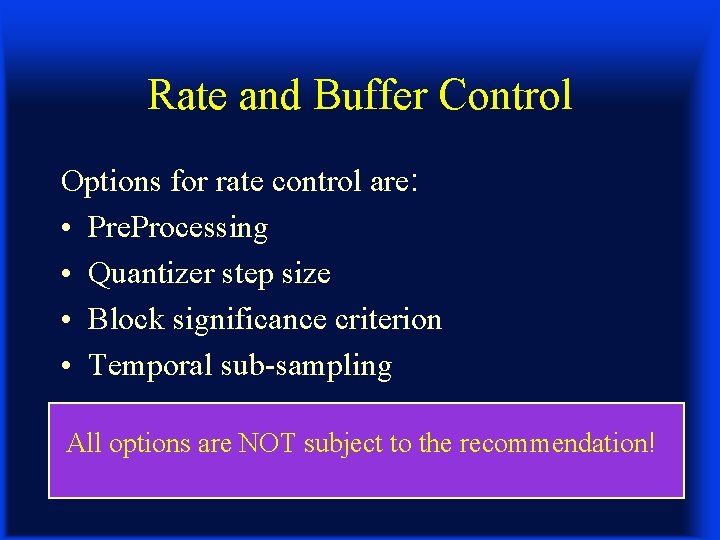 Rate and Buffer Control

Options for rate control are:
• PreProcessing
• Quantizer step size
• Block significance criterion
• Temporal sub-sampling

All options are NOT subject to the recommendation!